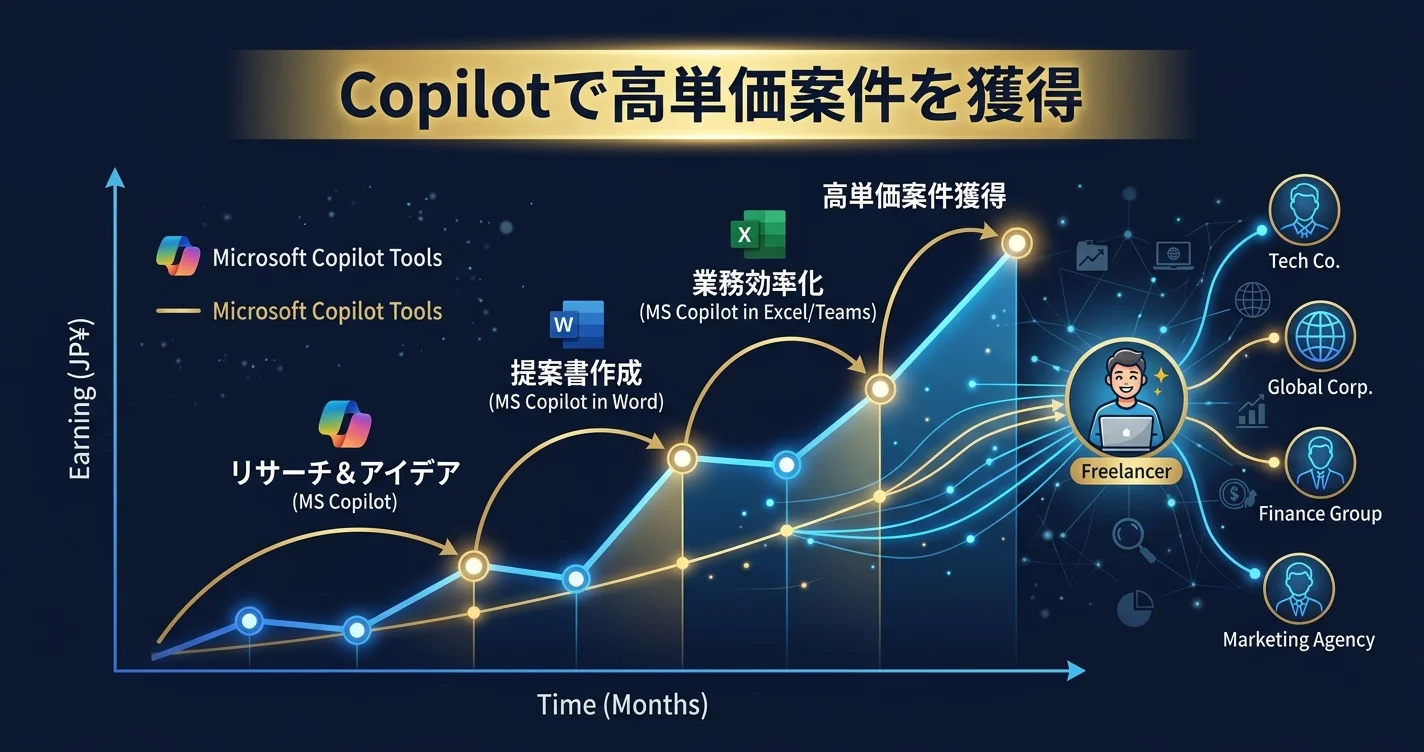 Copilotで高単価案件を獲得

Microsoft Copilot Tools

Microsoft Copilot Tools

Earning (JP¥)

リサーチ＆アイデア
(MS Copilot)

W
提案書作成
(MS Copilot in Word)

X
業務効率化
(MS Copilot in Excel/Teams)

高単価案件獲得

Freelancer

Tech Co.

Global Corp.

Finance Group

Marketing Agency

Time (Months)